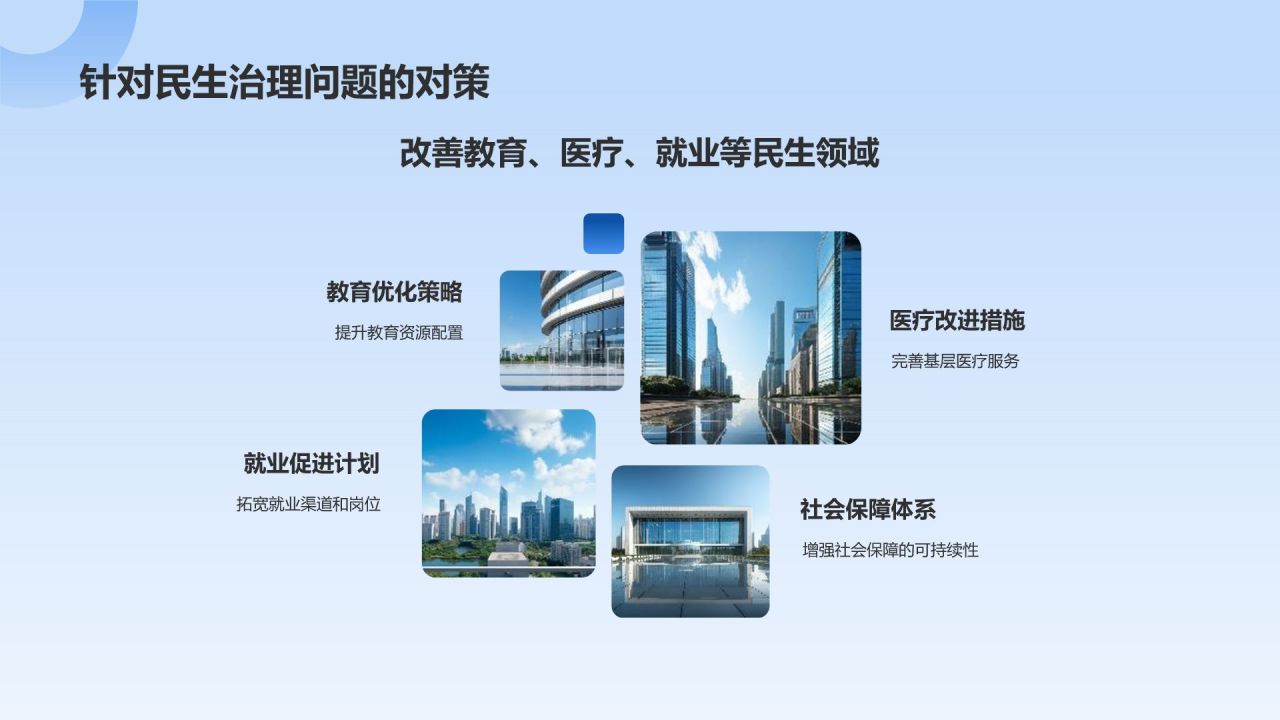 针对民生治理问题的对策

改善教育、医疗、就业等民生领域

教育优化策略

提升教育资源配置

医疗改进措施

完善基层医疗服务

就业促进计划

拓宽就业渠道和岗位

社会保障体系

增强社会保障的可持续性